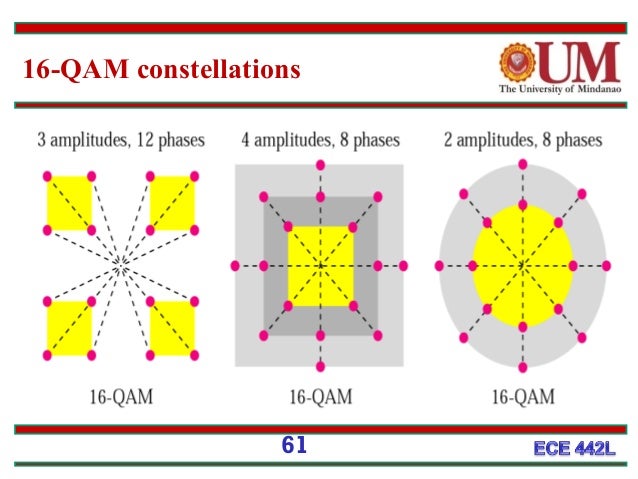 16-QAM constellations

UM
The University of Mindanao

3 amplitudes, 12 phases

4 amplitudes, 8 phases

2 amplitudes, 8 phases

16-QAM

16-QAM

16-QAM

61

ECE 442L